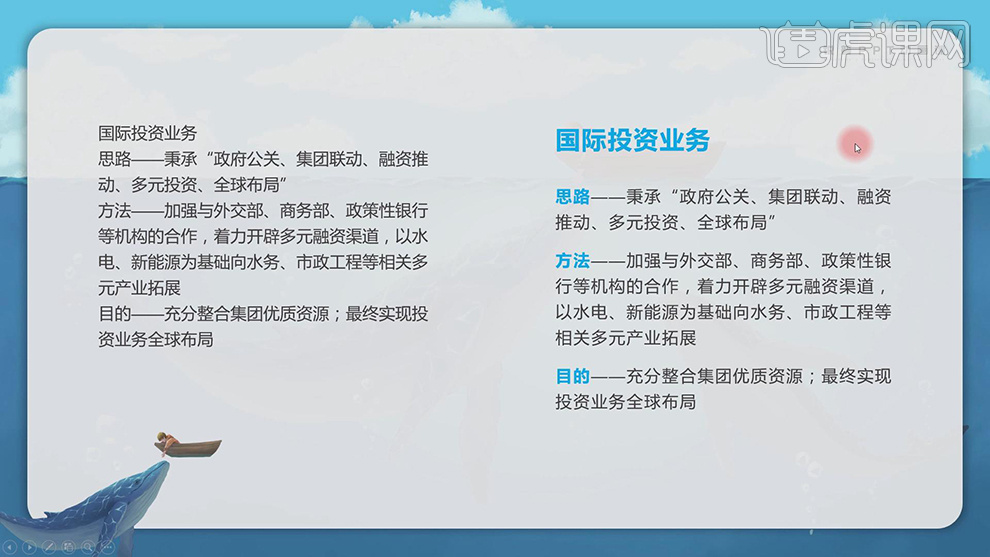 虎课网

国际投资业务
思路——秉承“政府公关、集团联动、融资推动、多元投资、全球布局”
方法——加强与外交部、商务部、政策性银行等机构的合作，着力开辟多元融资渠道，以水电、新能源为基础向水务、市政工程等相关多元产业拓展
目的——充分整合集团优质资源；最终实现投资业务全球布局

国际投资业务

思路——秉承“政府公关、集团联动、融资推动、多元投资、全球布局”

方法——加强与外交部、商务部、政策性银行等机构的合作，着力开辟多元融资渠道，以水电、新能源为基础向水务、市政工程等相关多元产业拓展

目的——充分整合集团优质资源；最终实现投资业务全球布局